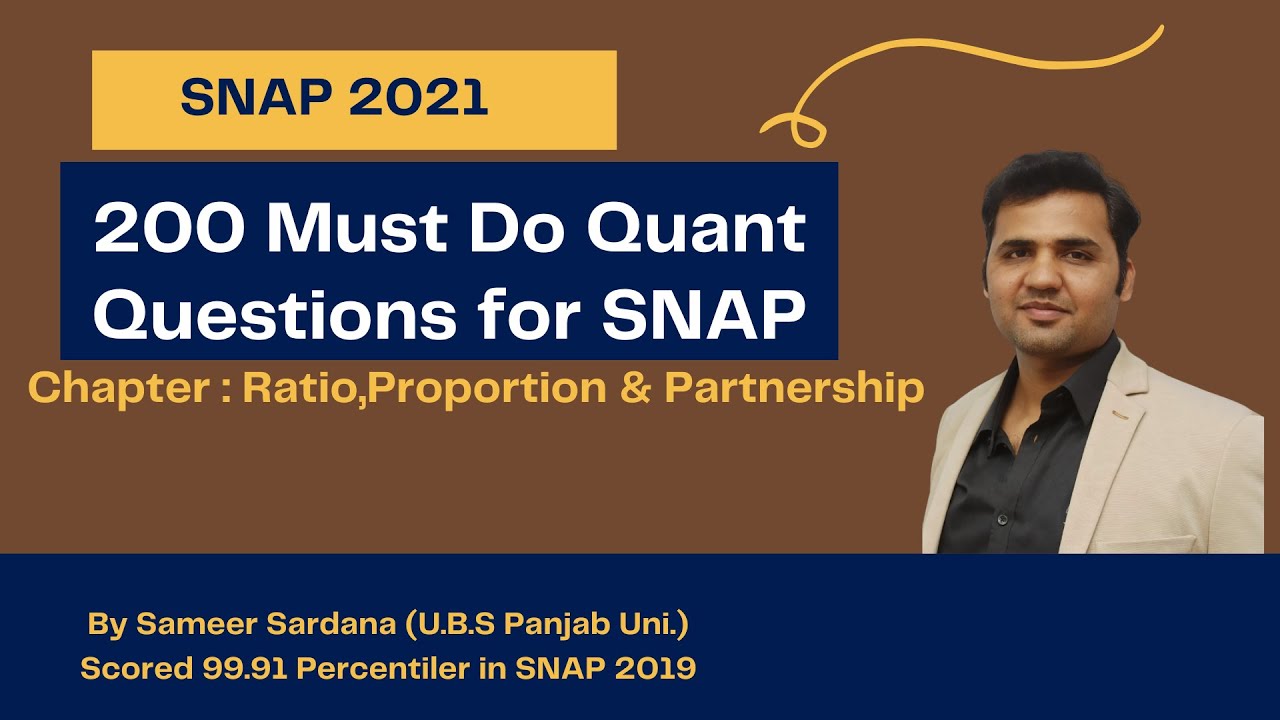 SNAP 2021

200 Must Do Quant Questions for SNAP

Chapter : Ratio,Proportion & Partnership

By Sameer Sardana (U.B.S Panjab Uni.)
Scored 99.91 Percentiler in SNAP 2019